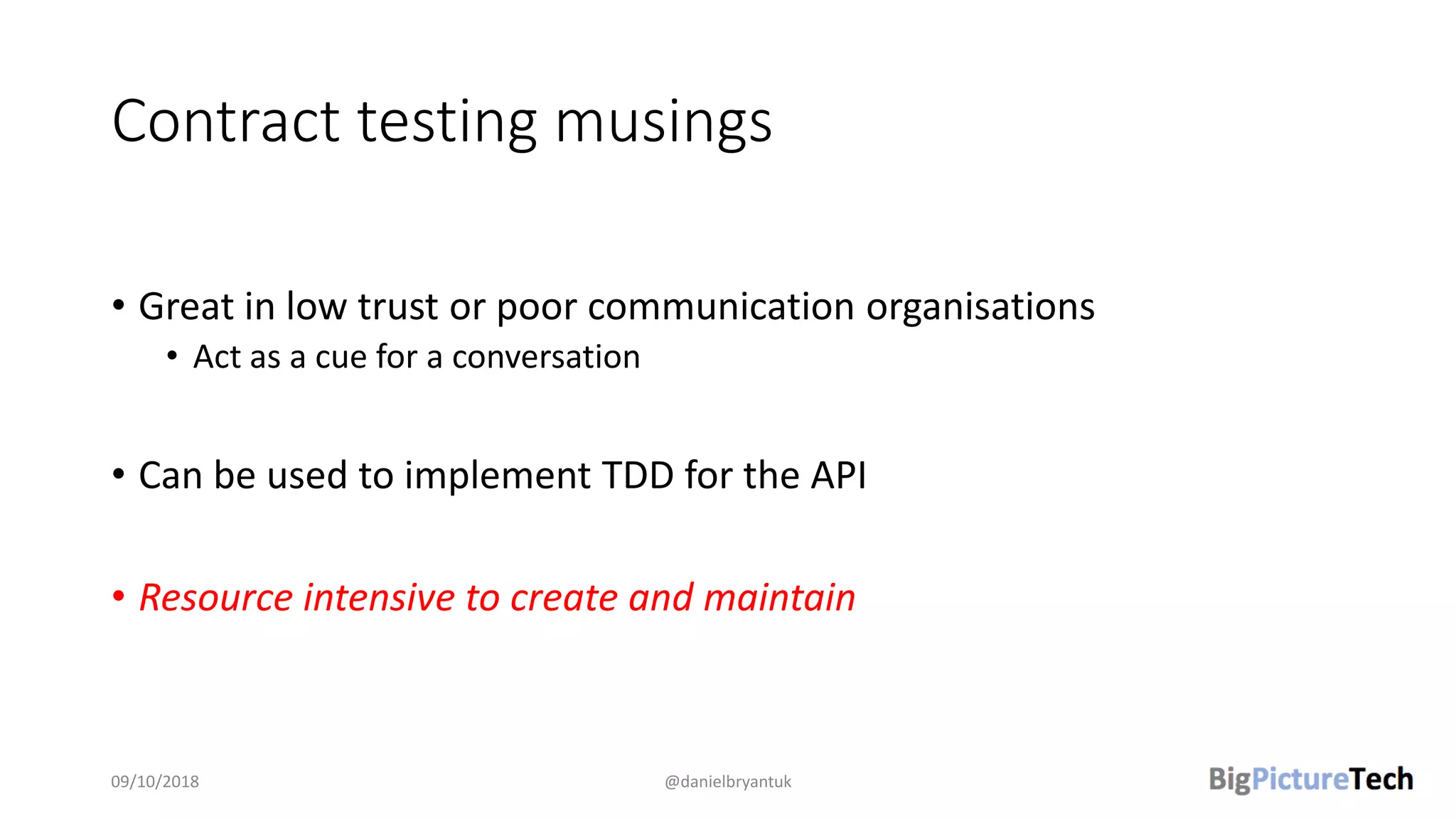 Contract testing musings

• Great in low trust or poor communication organisations
  • Act as a cue for a conversation

• Can be used to implement TDD for the API

• Resource intensive to create and maintain

09/10/2018
@danielbryantuk
BigPictureTech